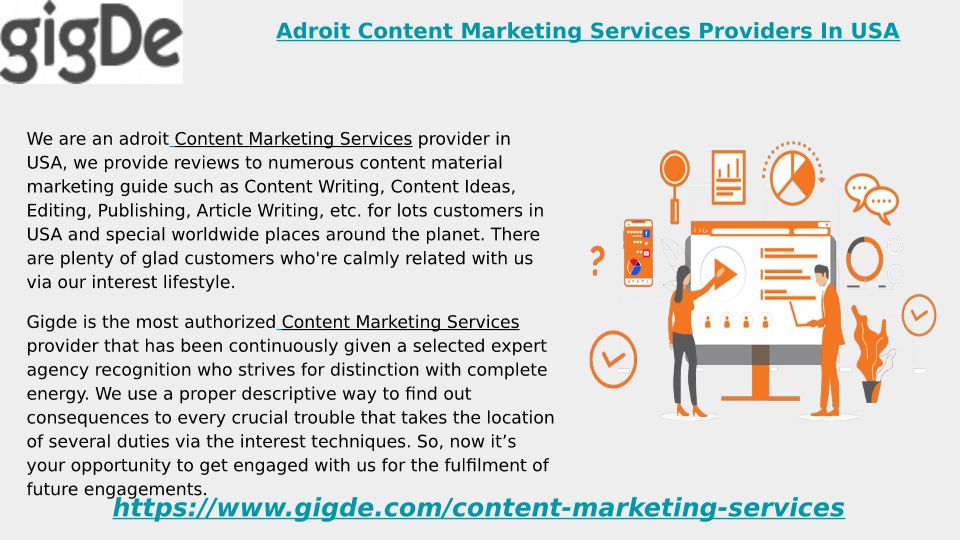 gigDe

Adroit Content Marketing Services Providers In USA

We are an adroit Content Marketing Services provider in USA, we provide reviews to numerous content material marketing guide such as Content Writing, Content Ideas, Editing, Publishing, Article Writing, etc. for lots customers in USA and special worldwide places around the planet. There are plenty of glad customers who're calmly related with us via our interest lifestyle.

Gigde is the most authorized Content Marketing Services provider that has been continuously given a selected expert agency recognition who strives for distinction with complete energy. We use a proper descriptive way to find out consequences to every crucial trouble that takes the location of several duties via the interest techniques. So, now it's your opportunity to get engaged with us for the fulfilment of future engagements.

https://www.gigde.com/content-marketing-services